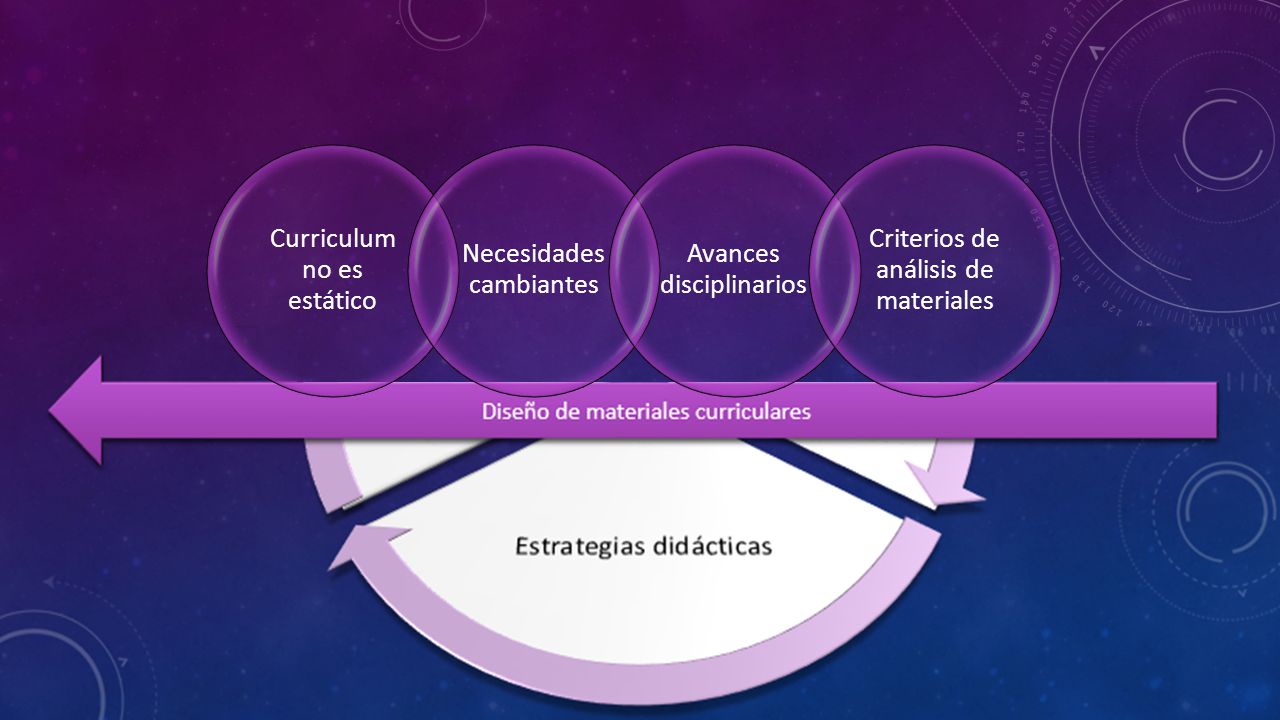 Curriculum no es estático

Necesidades cambiantes

Avances disciplinarios

Criterios de análisis de materiales

Diseño de materiales curriculares

Estrategias didácticas